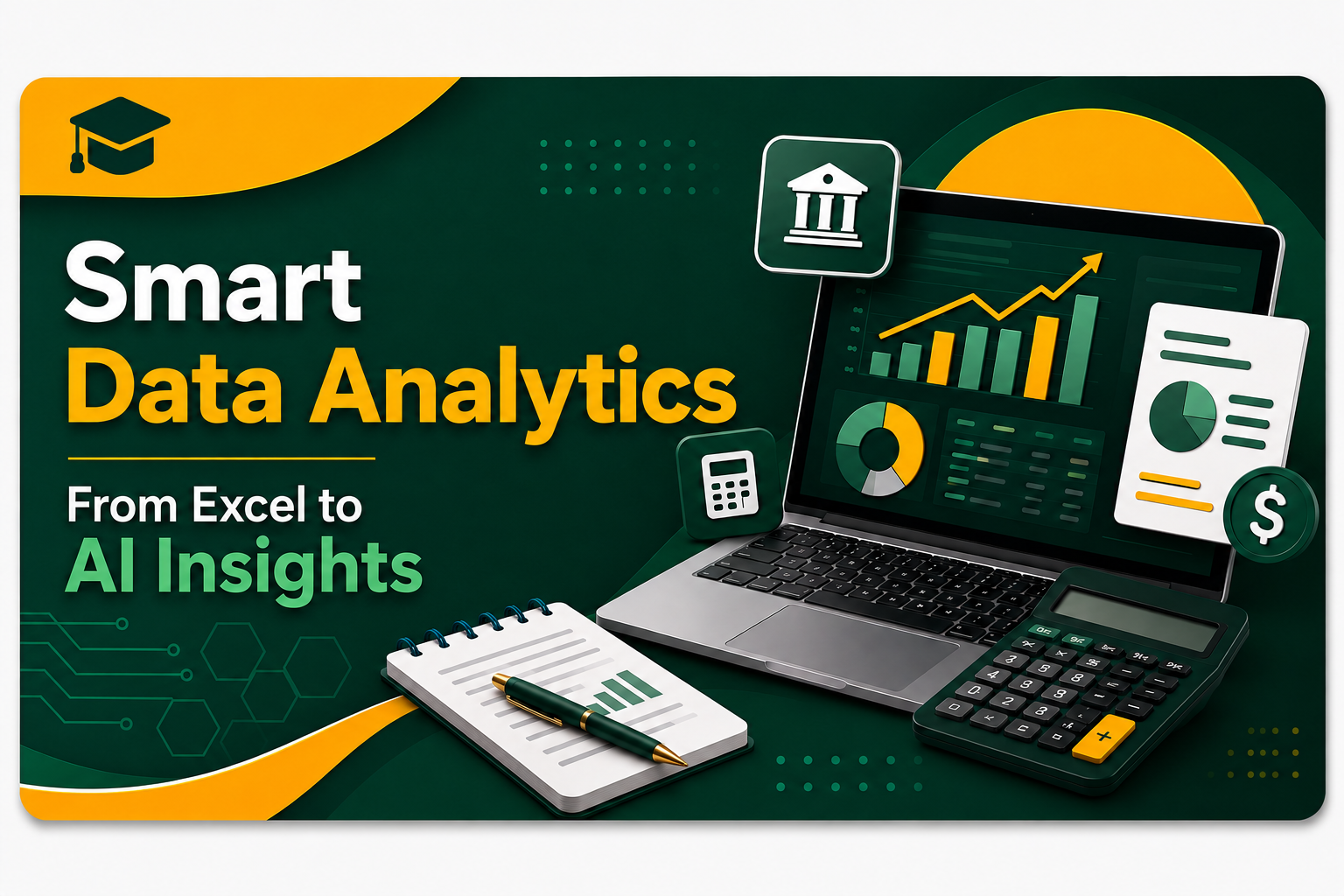 Smart
Data Analytics

From Excel to
AI Insights

$